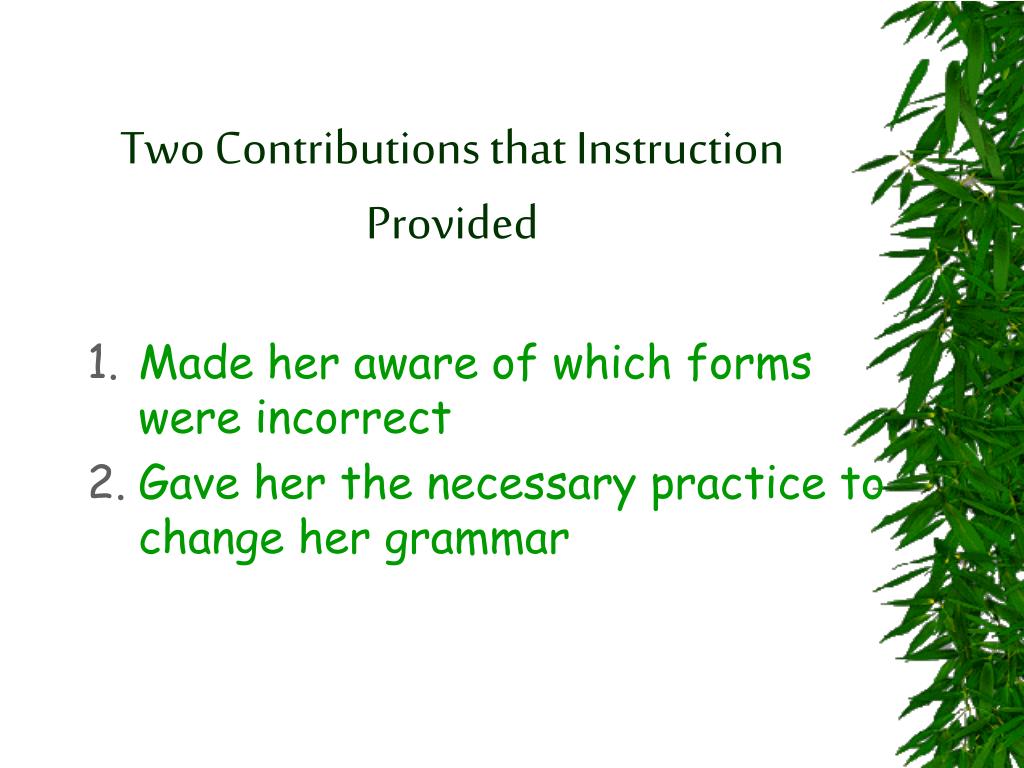 Two Contributions that Instruction Provided

1. Made her aware of which forms were incorrect
2. Gave her the necessary practice to change her grammar